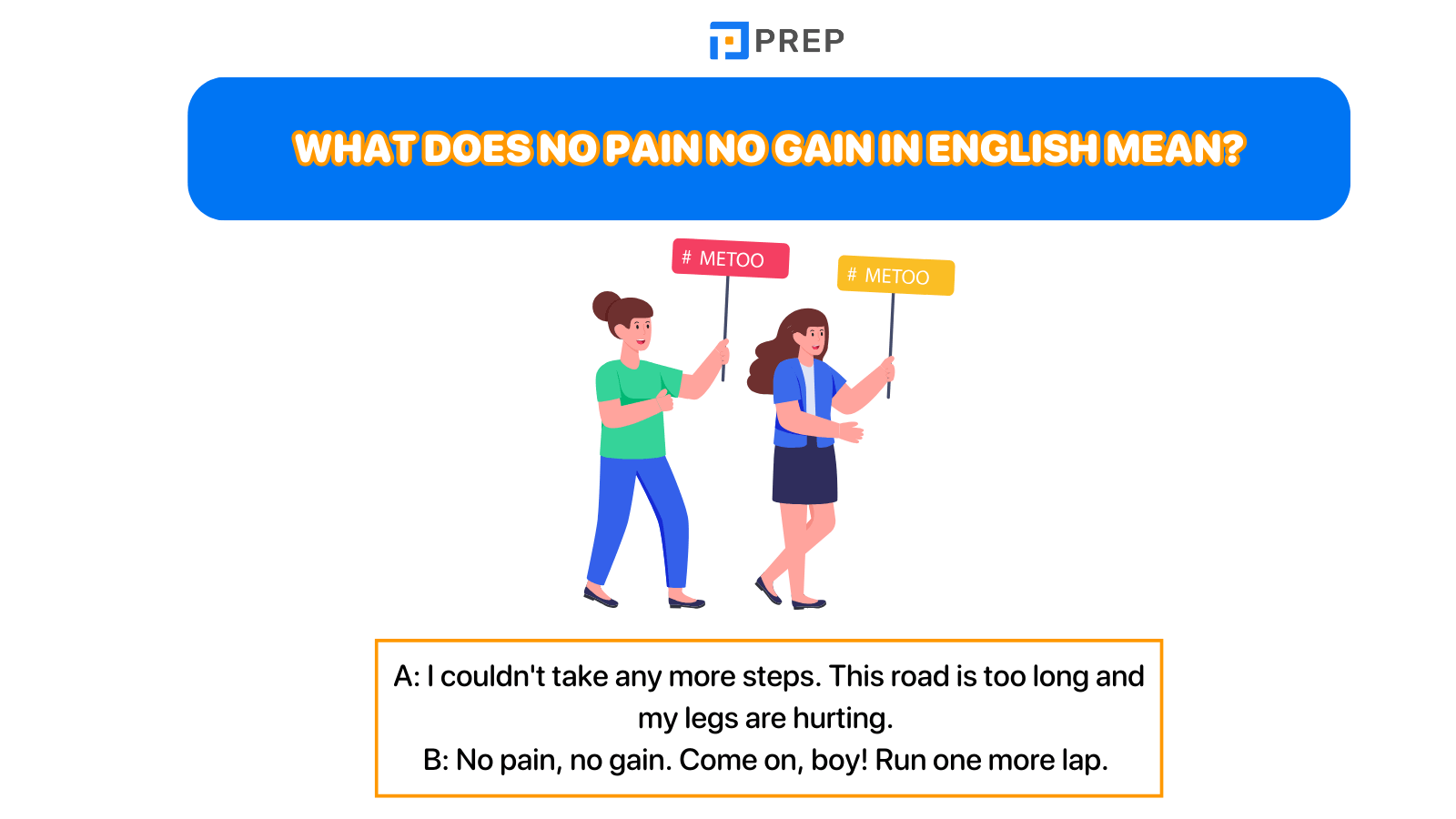 PREP

WHAT DOES NO PAIN NO GAIN IN ENGLISH MEAN?

# METOO

# METOO

A: I couldn't take any more steps. This road is too long and my legs are hurting.
B: No pain, no gain. Come on, boy! Run one more lap.